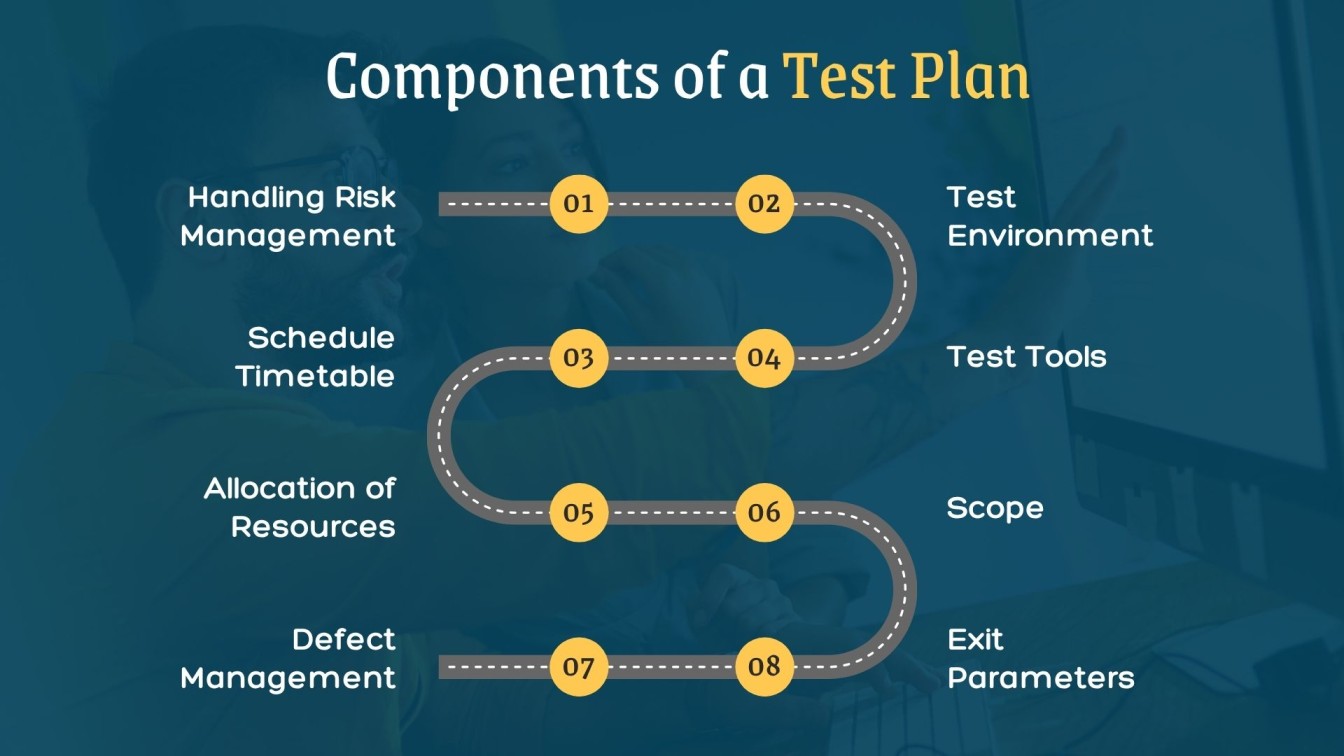 Components of a Test Plan

Handling Risk Management

01

02

Test Environment

Schedule Timetable

03

04

Test Tools

Allocation of Resources

05

06

Scope

Defect Management

07

08

Exit Parameters